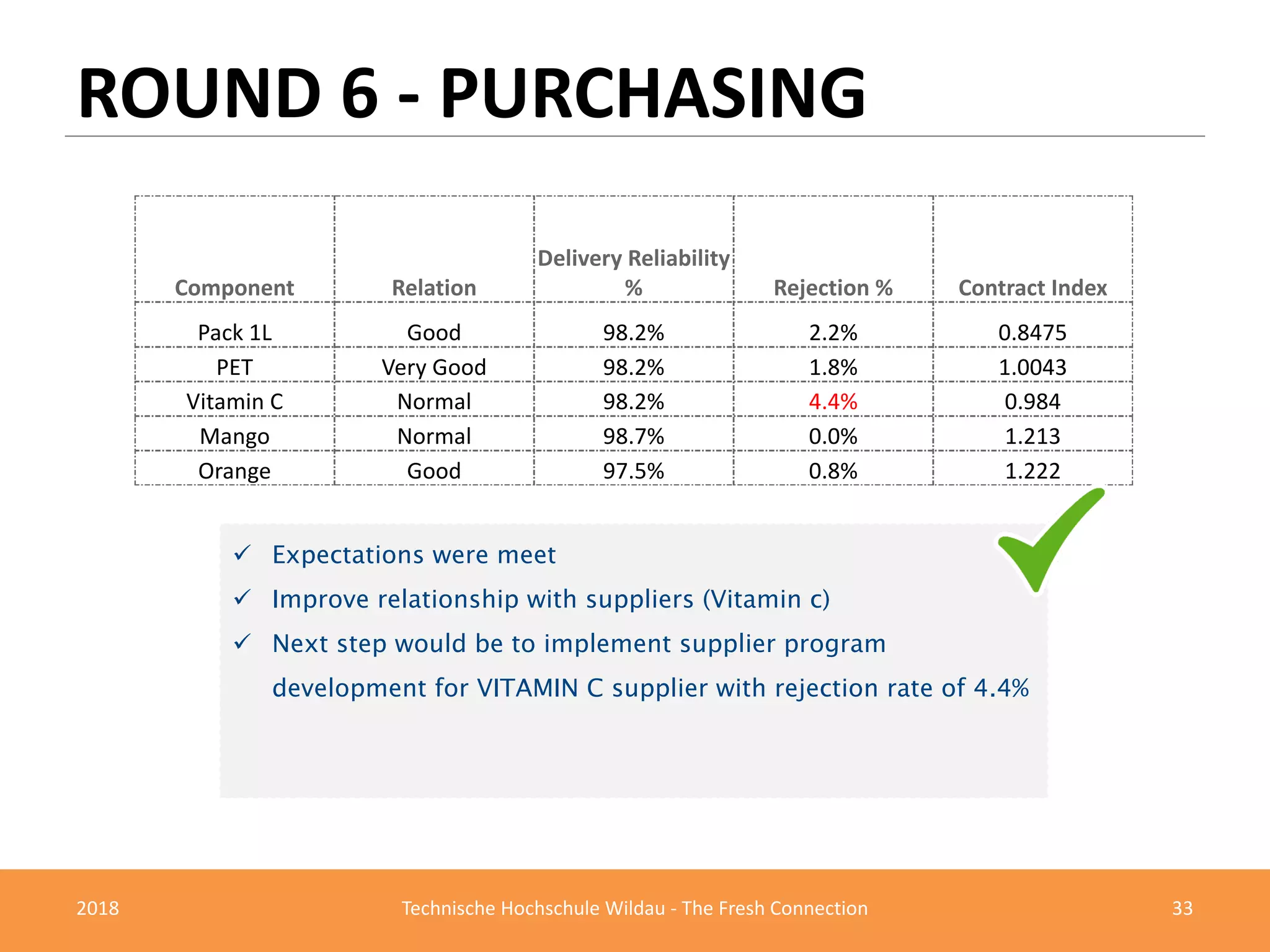 ROUND 6 - PURCHASING

| Component | Relation | Delivery Reliability % | Rejection % | Contract Index |
|---|---|---|---|---|
| Pack 1L | Good | 98.2% | 2.2% | 0.8475 |
| PET | Very Good | 98.2% | 1.8% | 1.0043 |
| Vitamin C | Normal | 98.2% | 4.4% | 0.984 |
| Mango | Normal | 98.7% | 0.0% | 1.213 |
| Orange | Good | 97.5% | 0.8% | 1.222 |

✓ Expectations were meet
✓ Improve relationship with suppliers (Vitamin c)
✓ Next step would be to implement supplier program development for VITAMIN C supplier with rejection rate of 4.4%

2018
Technische Hochschule Wildau - The Fresh Connection
33